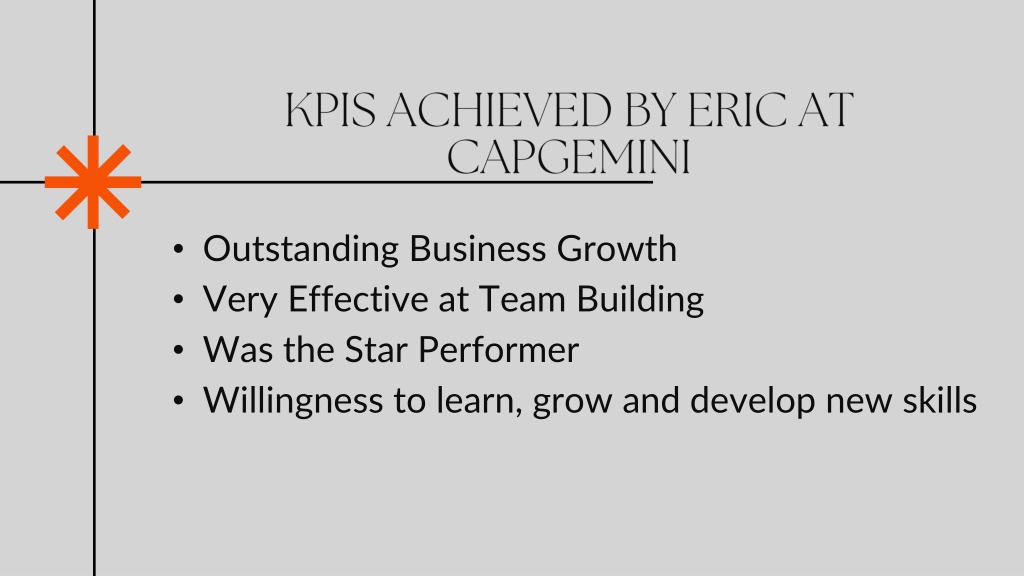 KPIS ACHIEVED BY ERIC AT CAPGEMINI

• Outstanding Business Growth
• Very Effective at Team Building
• Was the Star Performer
• Willingness to learn, grow and develop new skills